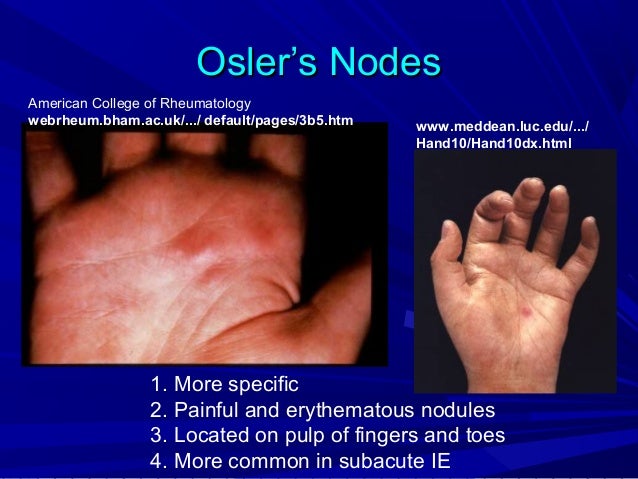 Osler's Nodes

American College of Rheumatology
webrheum.bham.ac.uk/.../ default/pages/3b5.htm

www.meddean.luc.edu/.../
Hand10/Hand10dx.html

1. More specific
2. Painful and erythematous nodules
3. Located on pulp of fingers and toes
4. More common in subacute IE